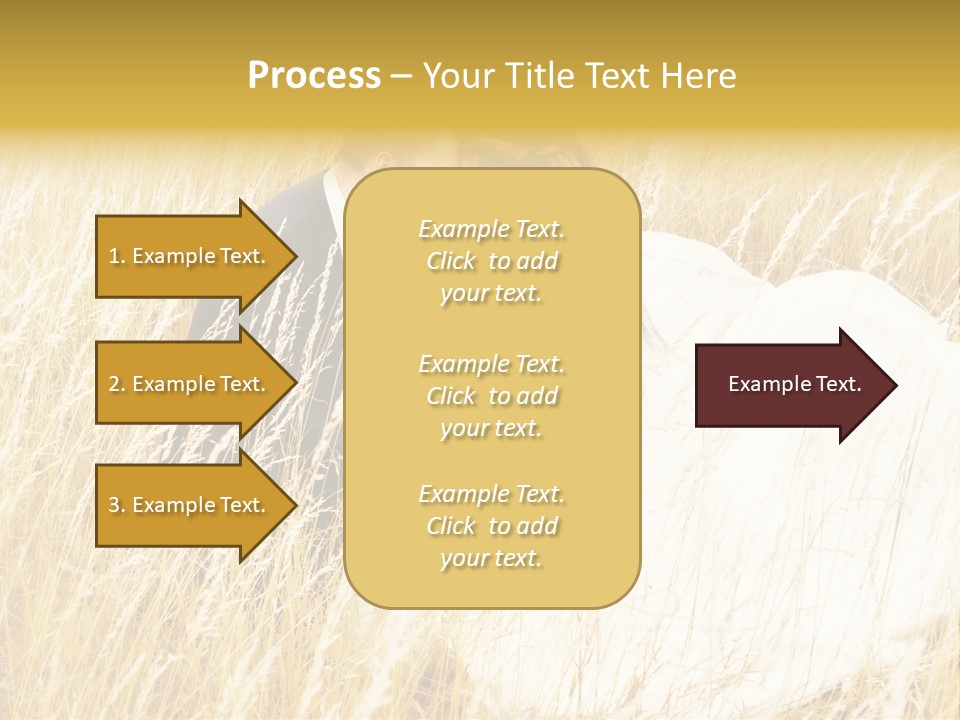 Process – Your Title Text Here

1. Example Text.

2. Example Text.

3. Example Text.

Example Text. Click to add your text.

Example Text. Click to add your text.

Example Text. Click to add your text.

Example Text.